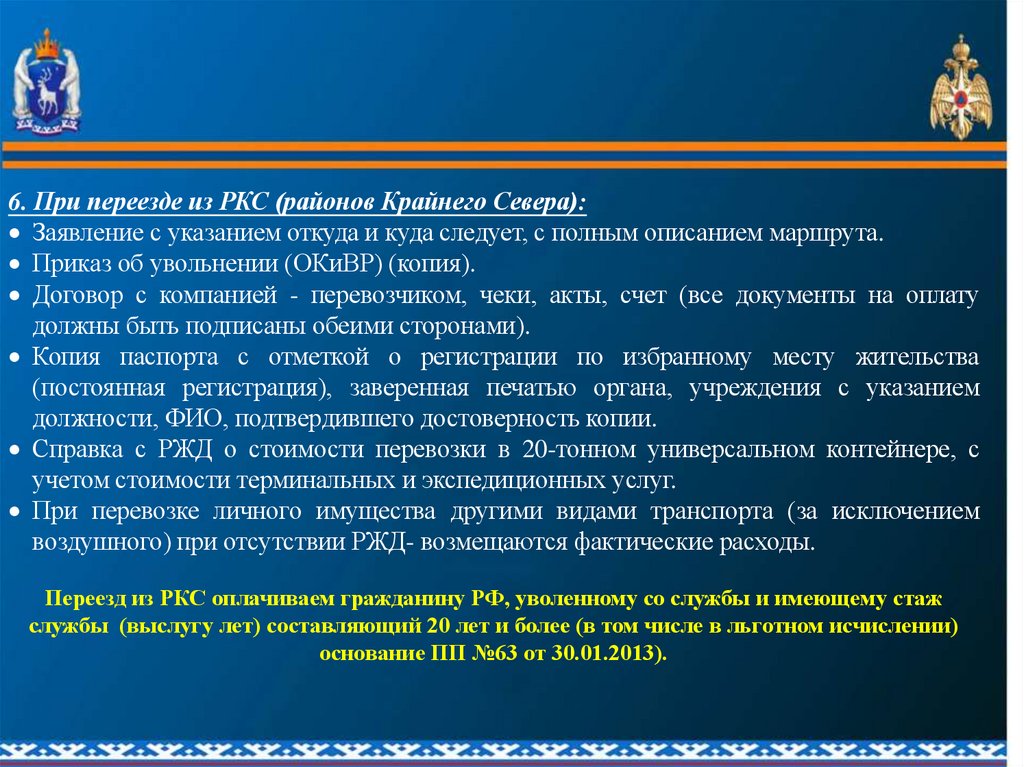 6. При переезде из РКС (районов Крайнего Севера):

• Заявление с указанием откуда и куда следует, с полным описанием маршрута.
• Приказ об увольнении (ОКиВР) (копия).
• Договор с компанией - перевозчиком, чеки, акты, счет (все документы на оплату должны быть подписаны обеими сторонами).
• Копия паспорта с отметкой о регистрации по избранному месту жительства (постоянная регистрация), заверенная печатью органа, учреждения с указанием должности, ФИО, подтвердившего достоверность копии.
• Справка с РЖД о стоимости перевозки в 20-тонном универсальном контейнере, с учетом стоимости терминальных и экспедиционных услуг.
• При перевозке личного имущества другими видами транспорта (за исключением воздушного) при отсутствии РЖД- возмещаются фактические расходы.

Переезд из РКС оплачиваем гражданину РФ, уволенному со службы и имеющему стаж службы (выслугу лет) составляющий 20 лет и более (в том числе в льготном исчислении) основание ПП №63 от 30.01.2013).